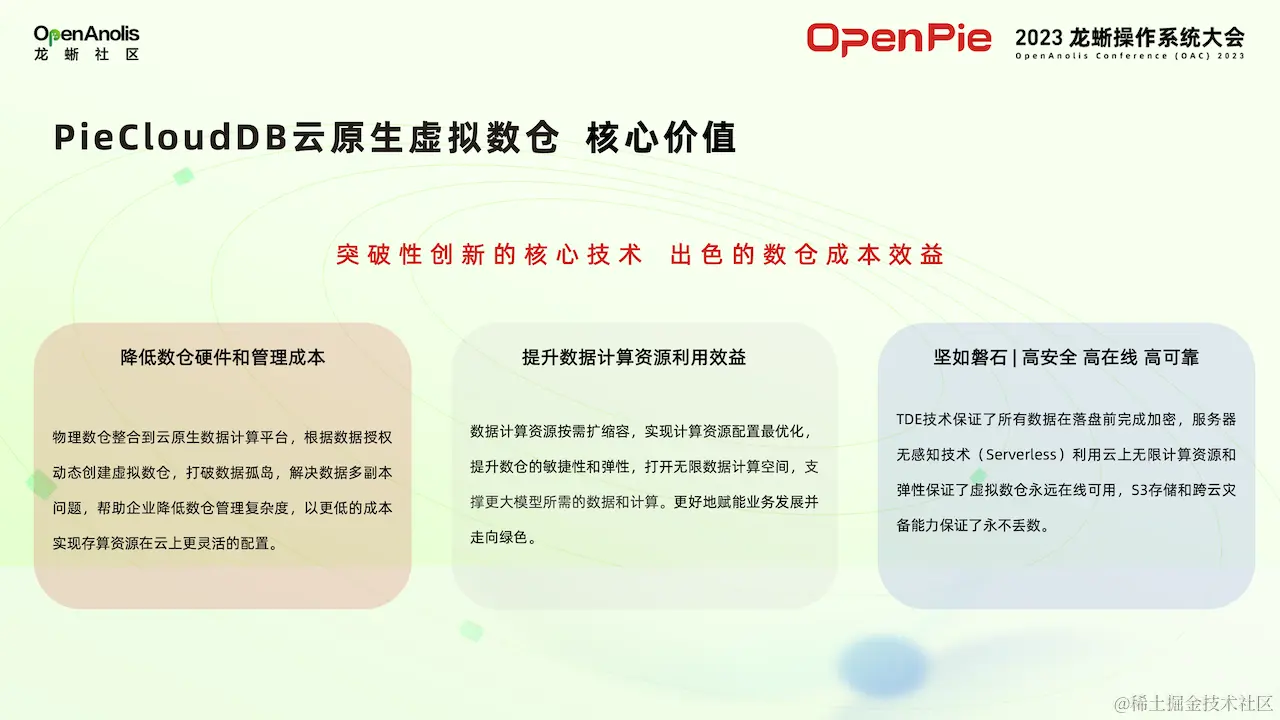 OpenAnolis
龙蜥社区

OpenPie

2023 龙蜥操作系统大会
OpenAnolis Conference (OAC) 2023

PieCloudDB云原生虚拟数仓 核心价值

突破性创新的核心技术 出色的数仓成本效益

降低数仓硬件和管理成本

物理数仓整合到云原生数据计算平台，根据数据授权动态创建虚拟数仓，打破数据孤岛，解决数据多副本问题，帮助企业降低数仓管理复杂度，以更低的成本实现存算资源在云上更灵活的配置。

提升数据计算资源利用效益

数据计算资源按需扩缩容，实现计算资源配置最优化，提升数仓的敏捷性和弹性，打开无限数据计算空间，支撑更大模型所需的数据和计算。更好地赋能业务发展并走向绿色。

坚如磐石 | 高安全 高在线 高可靠

TDE技术保证了所有数据在落盘前完成加密，服务器无感知技术（Serverless）利用云上无限计算资源和弹性保证了虚拟数仓永远在线可用，S3存储和跨云灾备能力保证了永不丢数。

@稀土掘金技术社区